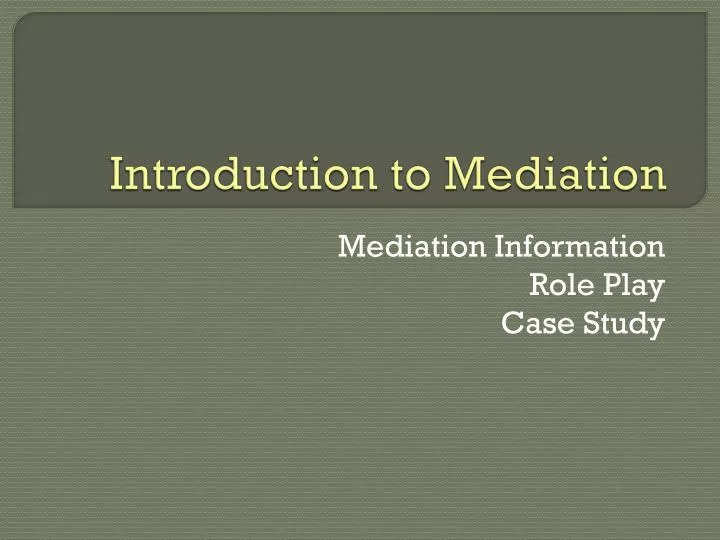 Introduction to Mediation

Mediation Information
Role Play
Case Study